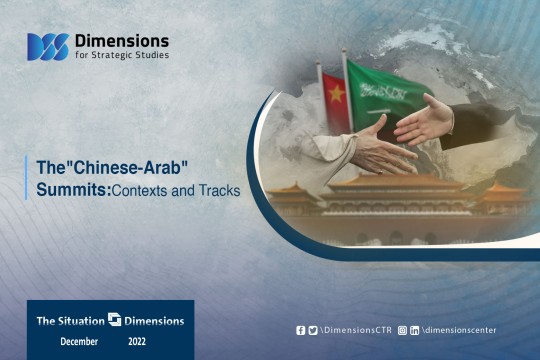 Dimensions
for Strategic Studies

The"Chinese-Arab" Summits:Contexts and Tracks

The Situation Dimensions
December 2022

\DimensionsCTR \dimensionscenter